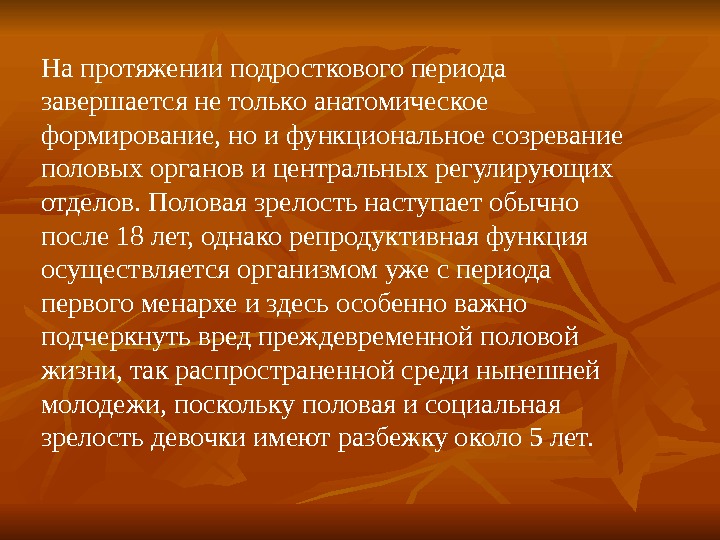 На протяжении подросткового периода завершается не только анатомическое формирование, но и функциональное созревание половых органов и центральных регулирующих отделов. Половая зрелость наступает обычно после 18 лет, однако репродуктивная функция осуществляется организмом уже с периода первого менархе и здесь особенно важно подчеркнуть вред преждевременной половой жизни, так распространенной среди нынешней молодежи, поскольку половая и социальная зрелость девочки имеют разбежку около 5 лет.